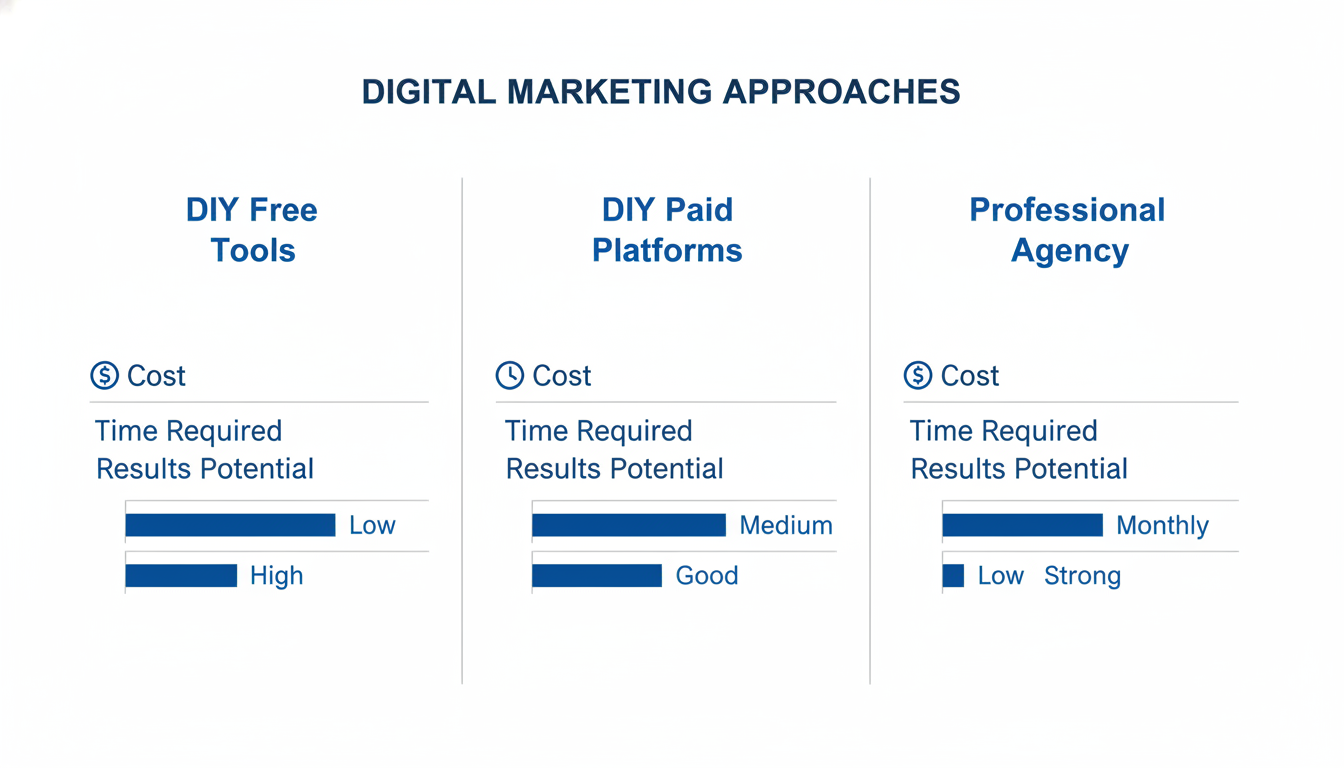 DIGITAL MARKETING APPROACHES

DIY Free Tools

Cost

Time Required

Results Potential

Low

High

DIY Paid Platforms

Cost

Time Required

Results Potential

Medium

Good

Professional Agency

Cost

Time Required

Results Potential

Monthly

Low Strong